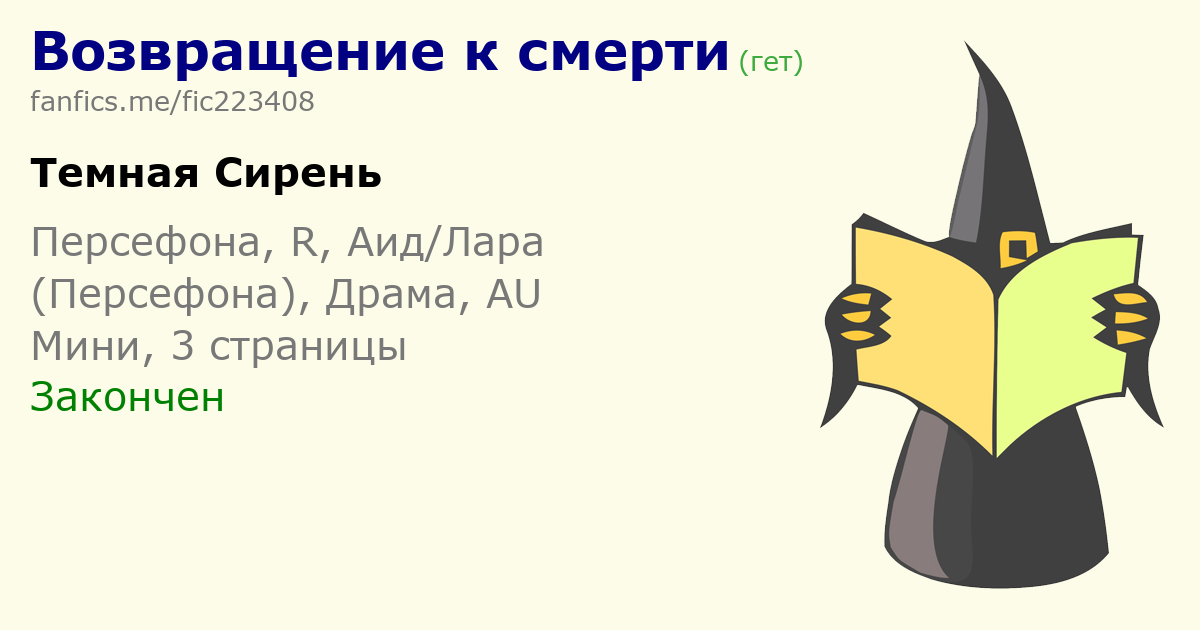 Возвращение к смерти (гет)
fanfics.me/fic223408

Темная Сирень

Персефона, R, Аид/Лара (Персефона), Драма, AU
Мини, 3 страницы
Закончен